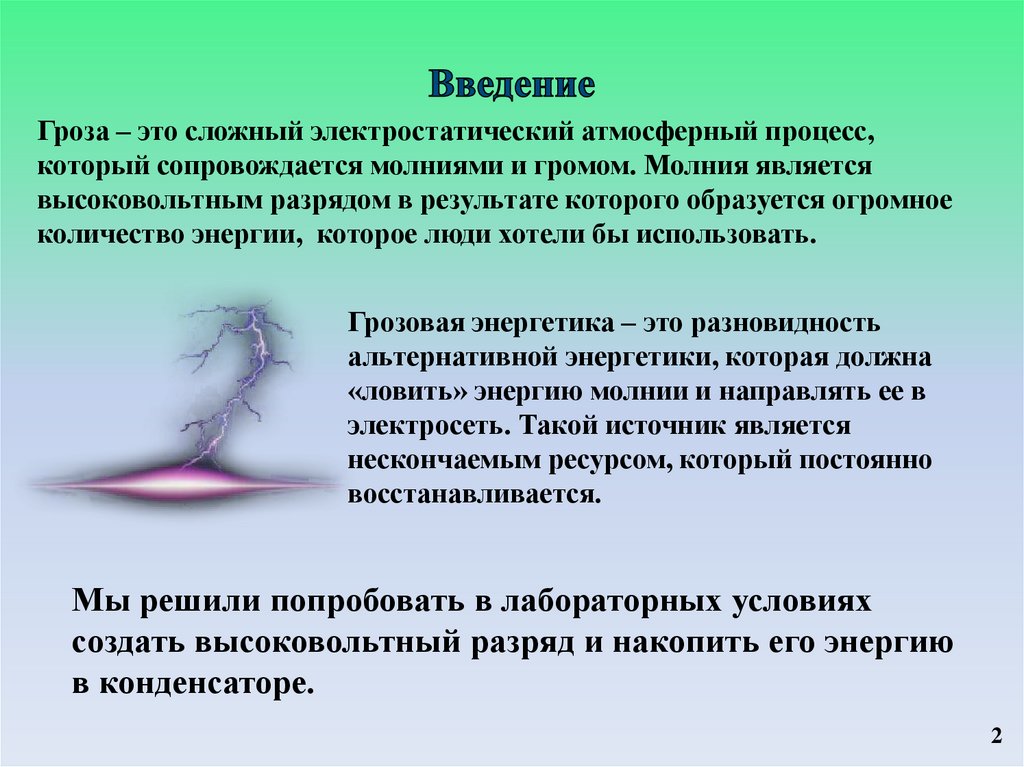 Введение

Гроза – это сложный электростатический атмосферный процесс, который сопровождается молниями и громом. Молния является высоковольтным разрядом в результате которого образуется огромное количество энергии, которое люди хотели бы использовать.

Грозовая энергетика – это разновидность альтернативной энергетики, которая должна «ловить» энергию молнии и направлять ее в электросеть. Такой источник является нескончаемым ресурсом, который постоянно восстанавливается.

Мы решили попробовать в лабораторных условиях создать высоковольтный разряд и накопить его энергию в конденсаторе.

2